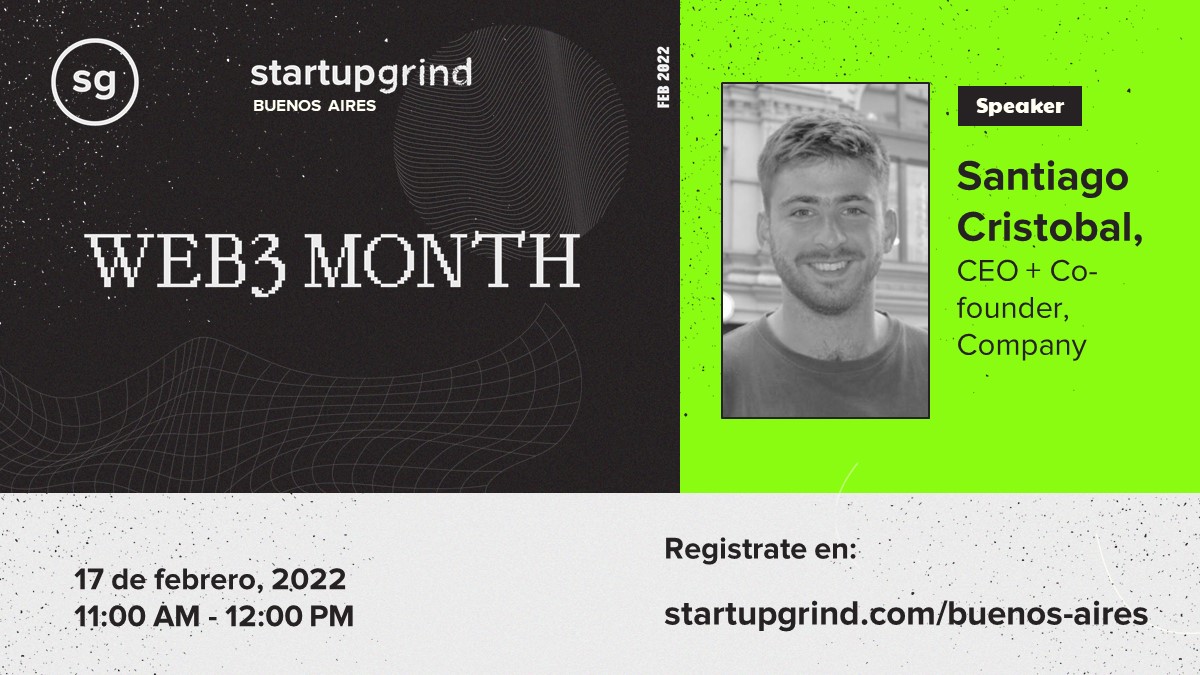 sg

startupgrind
BUENOS AIRES

FEB 2022

WEB3 MONTH

Speaker

Santiago Cristobal,
CEO + Co-founder, Company

17 de febrero, 2022
11:00 AM - 12:00 PM

Registrate en:

startupgrind.com/buenos-aires